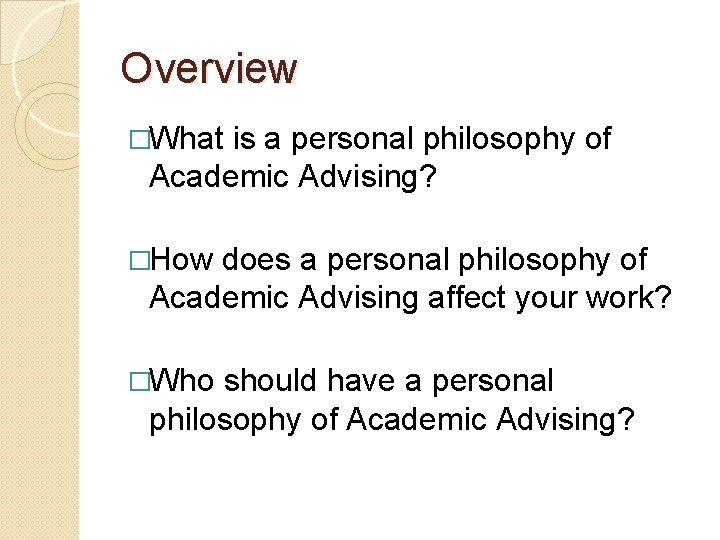 Overview

□What is a personal philosophy of Academic Advising?

□How does a personal philosophy of Academic Advising affect your work?

□Who should have a personal philosophy of Academic Advising?